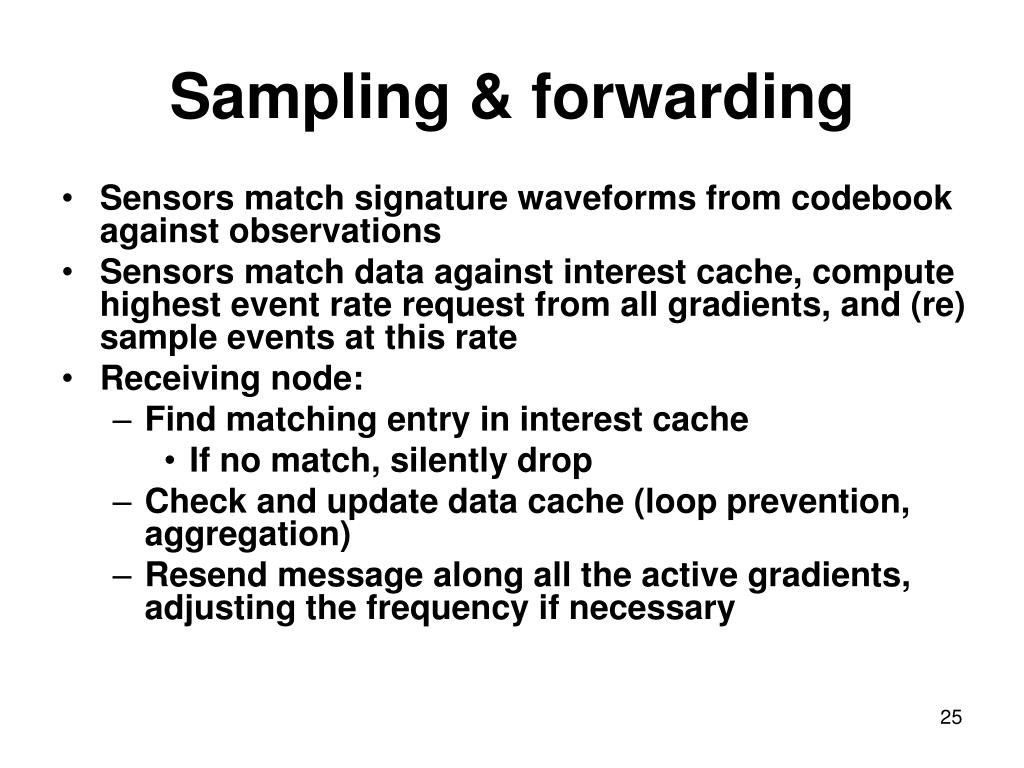 Sampling & forwarding

• Sensors match signature waveforms from codebook against observations
• Sensors match data against interest cache, compute highest event rate request from all gradients, and (re) sample events at this rate
• Receiving node:
– Find matching entry in interest cache
• If no match, silently drop
– Check and update data cache (loop prevention, aggregation)
– Resend message along all the active gradients, adjusting the frequency if necessary

25